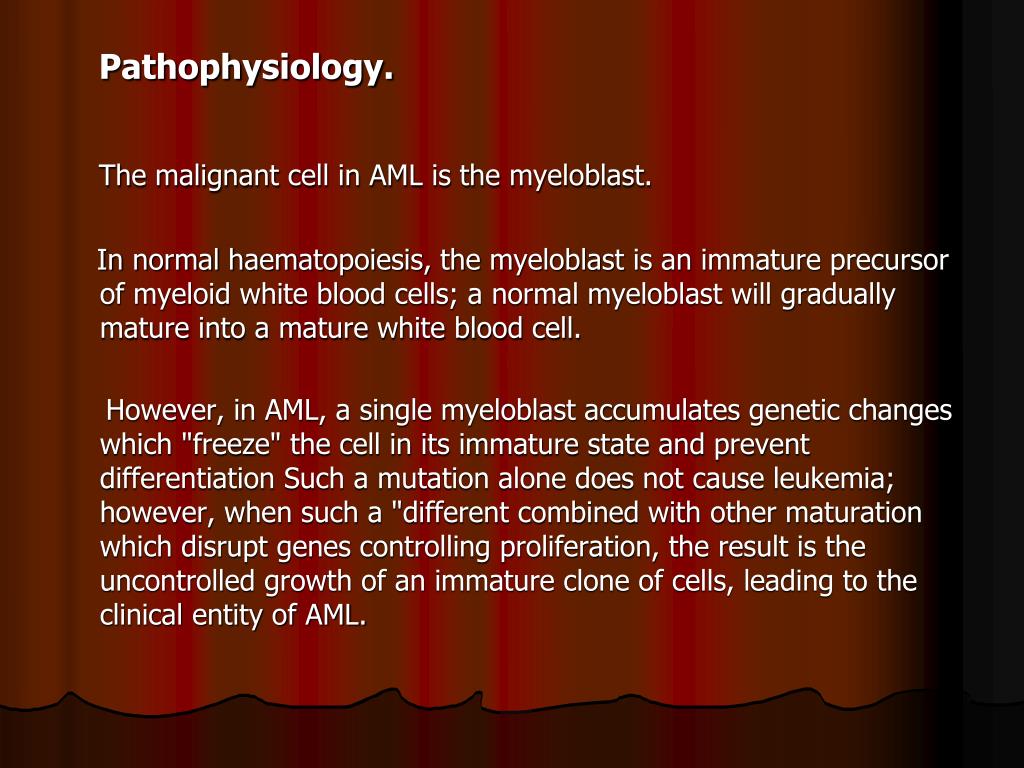 Pathophysiology.

The malignant cell in AML is the myeloblast.

In normal haematopoiesis, the myeloblast is an immature precursor of myeloid white blood cells; a normal myeloblast will gradually mature into a mature white blood cell.

However, in AML, a single myeloblast accumulates genetic changes which "freeze" the cell in its immature state and prevent differentiation Such a mutation alone does not cause leukemia; however, when such a "different combined with other maturation which disrupt genes controlling proliferation, the result is the uncontrolled growth of an immature clone of cells, leading to the clinical entity of AML.